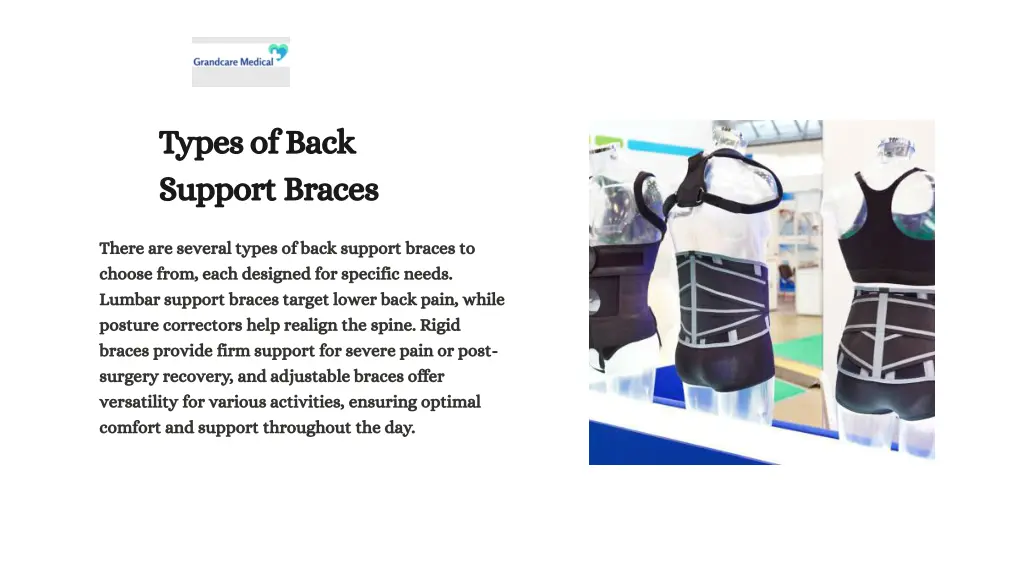 Grandcare Medical

Types of Back Support Braces

There are several types of back support braces to choose from, each designed for specific needs. Lumbar support braces target lower back pain, while posture correctors help realign the spine. Rigid braces provide firm support for severe pain or post-surgery recovery, and adjustable braces offer versatility for various activities, ensuring optimal comfort and support throughout the day.